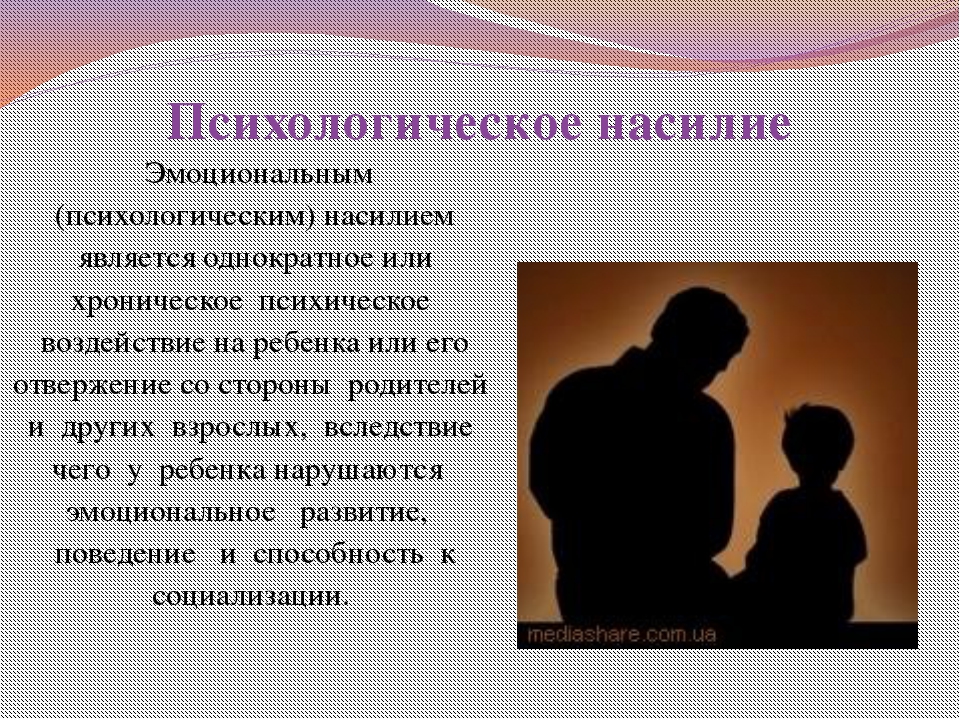 Психологическое насилие

Эмоциональным (психологическим) насилием является однократное или хроническое психическое воздействие на ребенка или его отвержение со стороны родителей и других взрослых, вследствие чего у ребенка нарушаются эмоциональное развитие, поведение и способность к социализации.

mediashare.com.ua